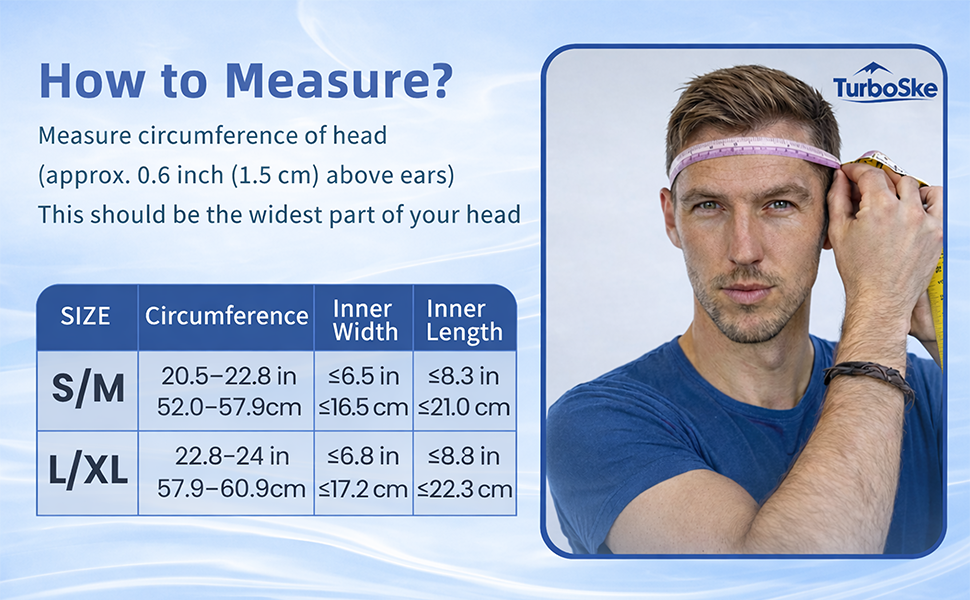 How to Measure?

Measure circumference of head
(approx. 0.6 inch (1.5 cm) above ears)
This should be the widest part of your head

| SIZE | Circumference | Inner Width | Inner Length |
|---|---|---|---|
| S/M | 20.5–22.8 in 52.0–57.9cm | ≤6.5 in ≤16.5 cm | ≤8.3 in ≤21.0 cm |
| L/XL | 22.8–24 in 57.9–60.9cm | ≤6.8 in ≤17.2 cm | ≤8.8 in ≤22.3 cm |

TurboSke